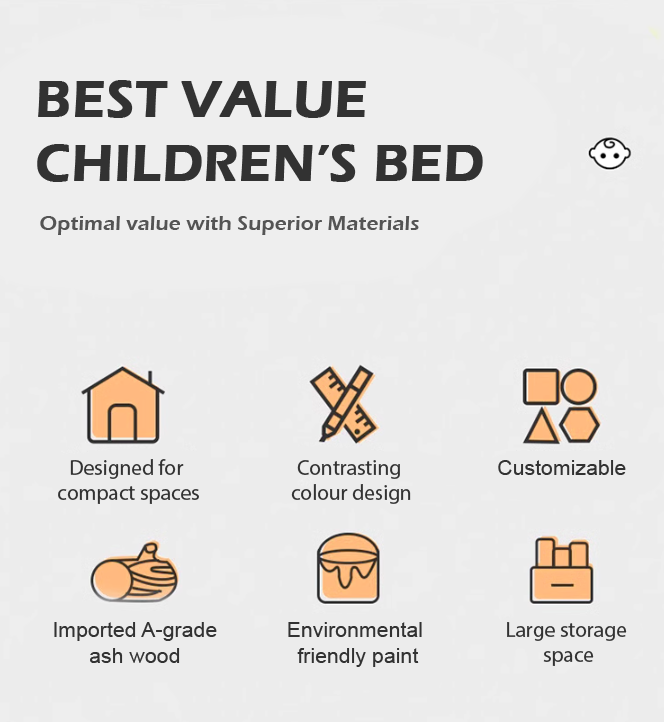 BEST VALUE
CHILDREN'S BED

Optimal value with Superior Materials

Designed for compact spaces

Contrasting colour design

Customizable

Imported A-grade ash wood

Environmental friendly paint

Large storage space